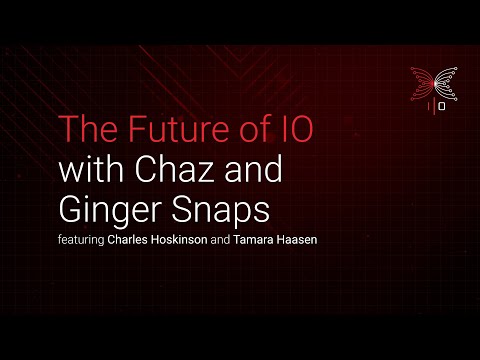 I|O

The Future of IO with Chaz and Ginger Snaps

featuring Charles Hoskinson and Tamara Haasen